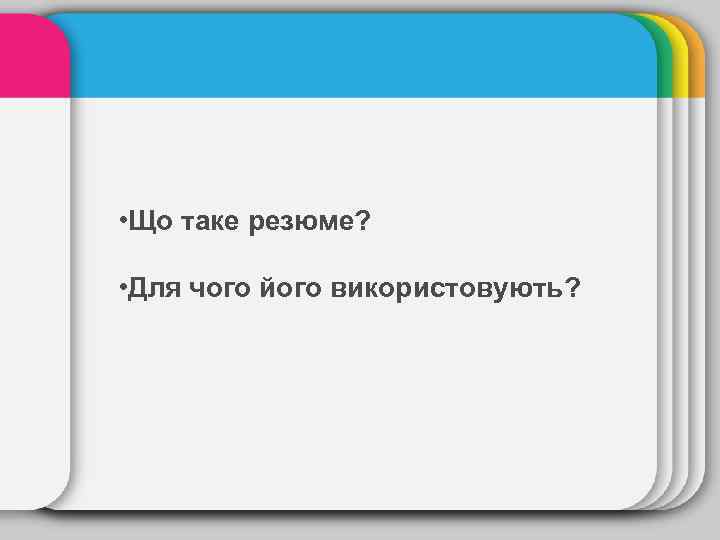 •Що таке резюме?

•Для чого його використовують?